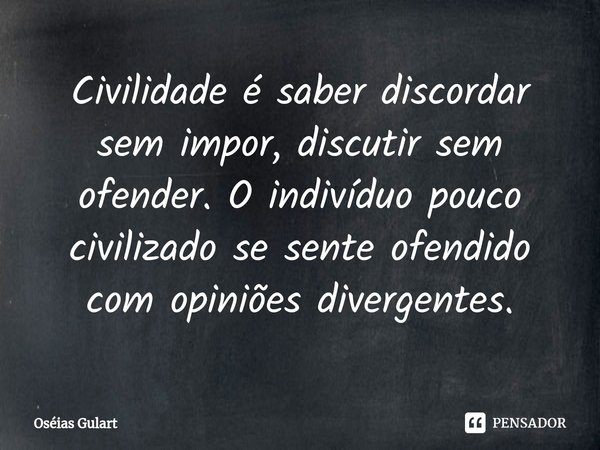 Civilidade é saber discordar sem impor, discutir sem ofender. O indivíduo pouco civilizado se sente ofendido com opiniões divergentes.

Oséias Gulart

PENSADOR